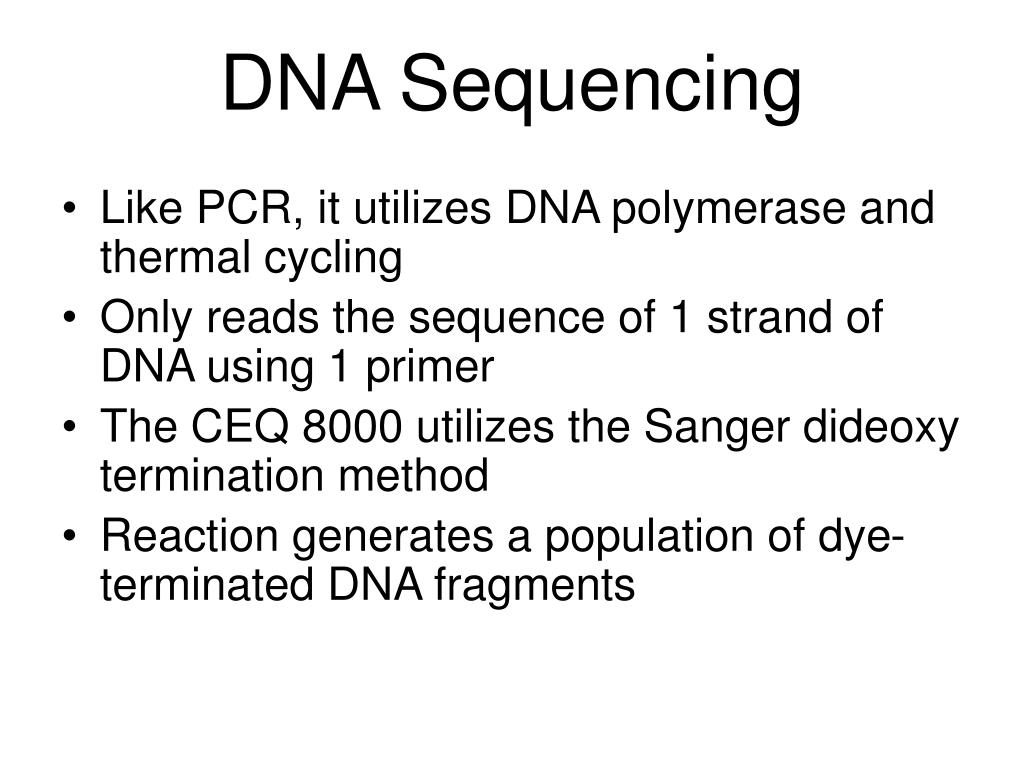 DNA Sequencing

• Like PCR, it utilizes DNA polymerase and thermal cycling
• Only reads the sequence of 1 strand of DNA using 1 primer
• The CEQ 8000 utilizes the Sanger dideoxy termination method
• Reaction generates a population of dye-terminated DNA fragments